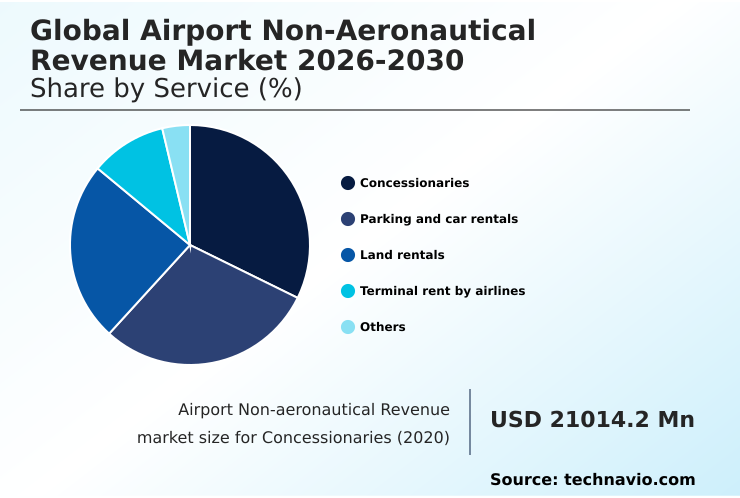 Global Airport Non-Aeronautical Revenue Market 2026-2030
Share by Service (%)

Concessionaries
Parking and car rentals
Land rentals
Terminal rent by airlines
Others

Airport Non-aeronautical Revenue market size for Concessionaries (2020)

USD 21014.2 Mn

Source: technavio.com